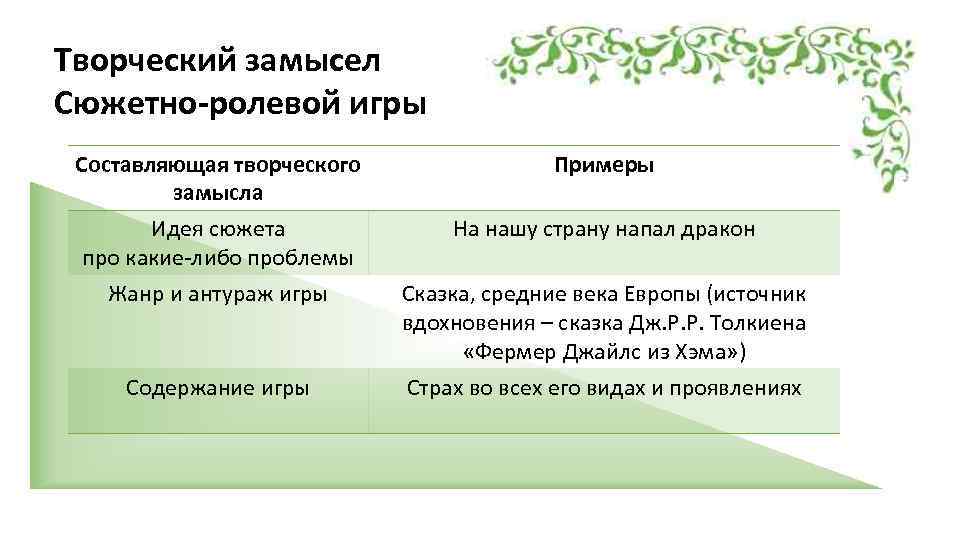 Творческий замысел
Сюжетно-ролевой игры

| Составляющая творческого замысла | Примеры |
|---|---|
| Идея сюжета про какие-либо проблемы | На нашу страну напал дракон |
| Жанр и антураж игры | Сказка, средние века Европы (источник вдохновения – сказка Дж.Р.Р. Толкиена «Фермер Джайлс из Хэма») |
| Содержание игры | Страх во всех его видах и проявлениях |